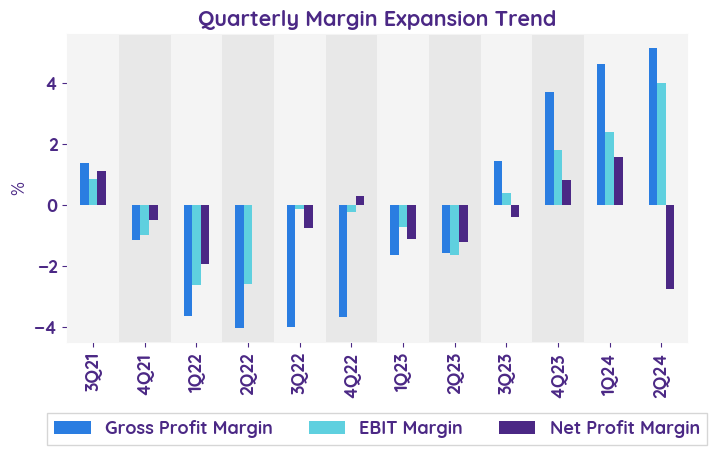 Quarterly Margin Expansion Trend

%

4
2
0
−2
−4

3Q21
4Q21
1Q22
2Q22
3Q22
4Q22
1Q23
2Q23
3Q23
4Q23
1Q24
2Q24

Gross Profit Margin
EBIT Margin
Net Profit Margin